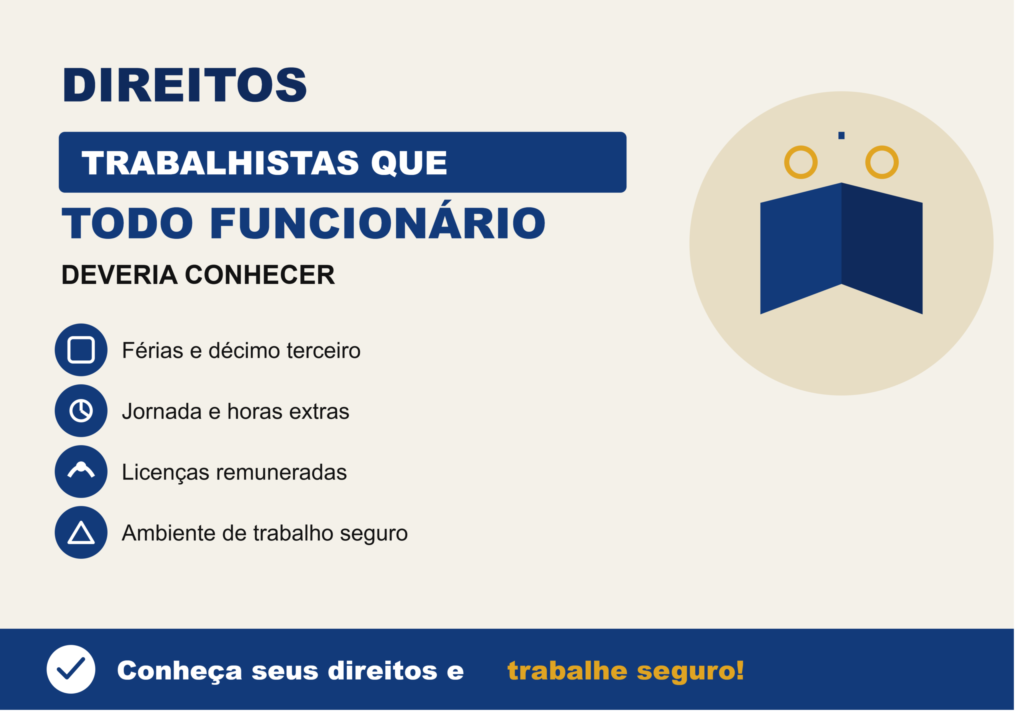 DIREITOS

TRABALHISTAS QUE

TODO FUNCIONÁRIO

DEVERIA CONHECER

Férias e décimo terceiro

Jornada e horas extras

Licenças remuneradas

Ambiente de trabalho seguro

Conheça seus direitos e trabalhe seguro!